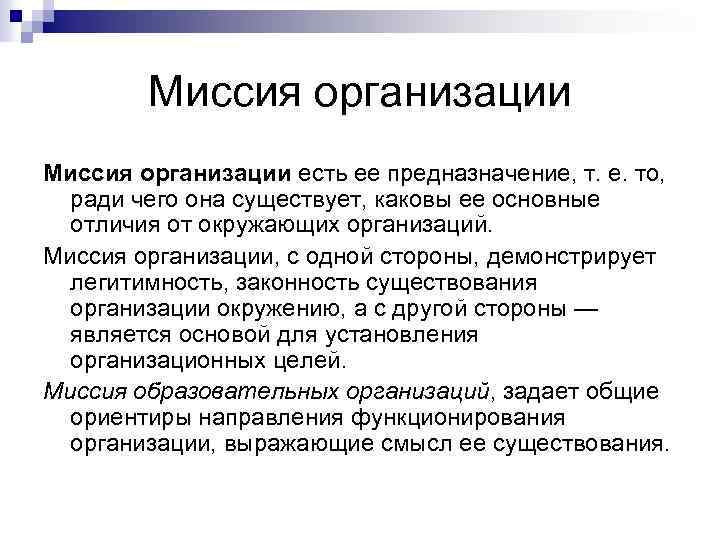 Миссия организации

Миссия организации есть ее предназначение, т. е. то, ради чего она существует, каковы ее основные отличия от окружающих организаций.

Миссия организации, с одной стороны, демонстрирует легитимность, законность существования организации окружению, а с другой стороны — является основой для установления организационных целей.

Миссия образовательных организаций, задает общие ориентиры направления функционирования организации, выражающие смысл ее существования.